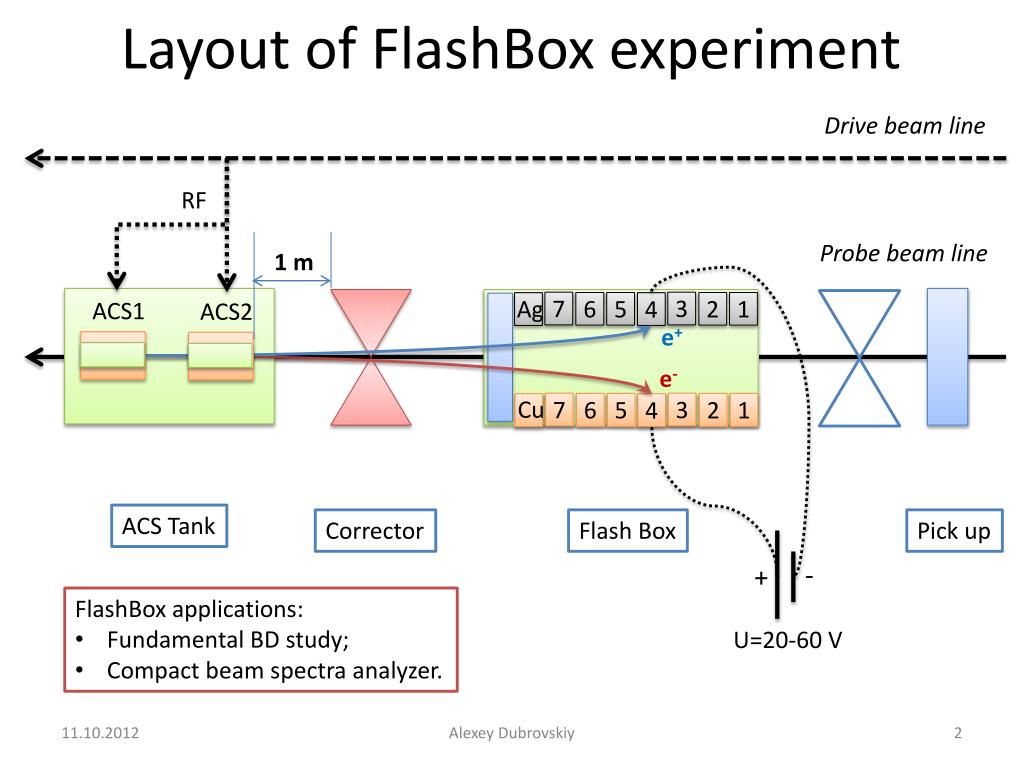 Layout of FlashBox experiment

Drive beam line

RF

1 m

Probe beam line

ACS1 ACS2

Ag 7 6 5 4 3 2 1

$e^+$

$e^-$

Cu 7 6 5 4 3 2 1

ACS Tank

Corrector

Flash Box

Pick up

+ -

U=20-60 V

FlashBox applications:
• Fundamental BD study;
• Compact beam spectra analyzer.

11.10.2012 Alexey Dubrovskiy 2